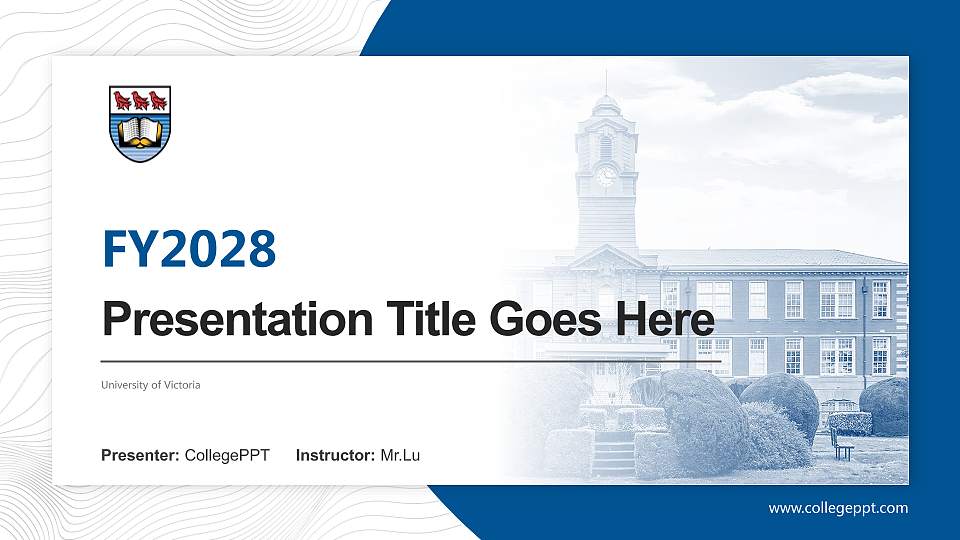 FY2028

Presentation Title Goes Here

University of Victoria

Presenter: CollegePPT Instructor: Mr.Lu

www.collegeppt.com